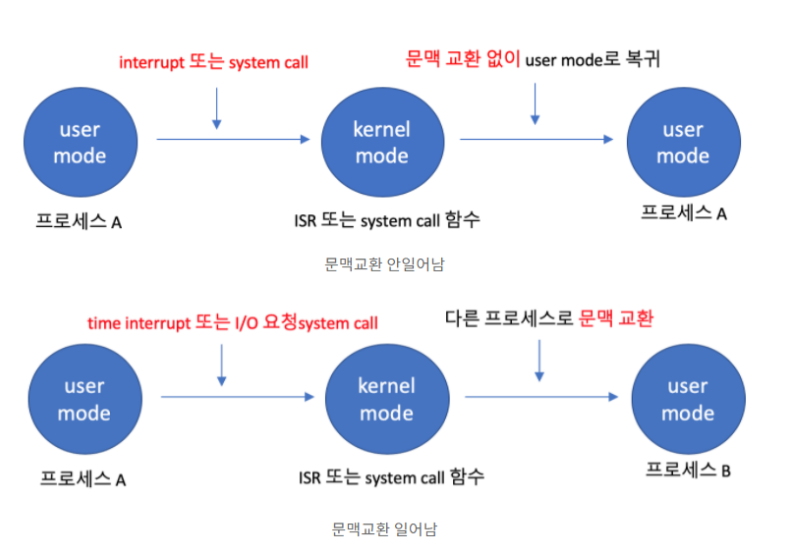 interrupt 또는 system call

문맥 교환 없이 user mode로 복귀

user mode

kernel mode

user mode

프로세스 A

ISR 또는 system call 함수

프로세스 A

문맥교환 안일어남

time interrupt 또는 I/O 요청system call

다른 프로세스로 문맥 교환

user mode

kernel mode

user mode

프로세스 A

ISR 또는 system call 함수

프로세스 B

문맥교환 일어남